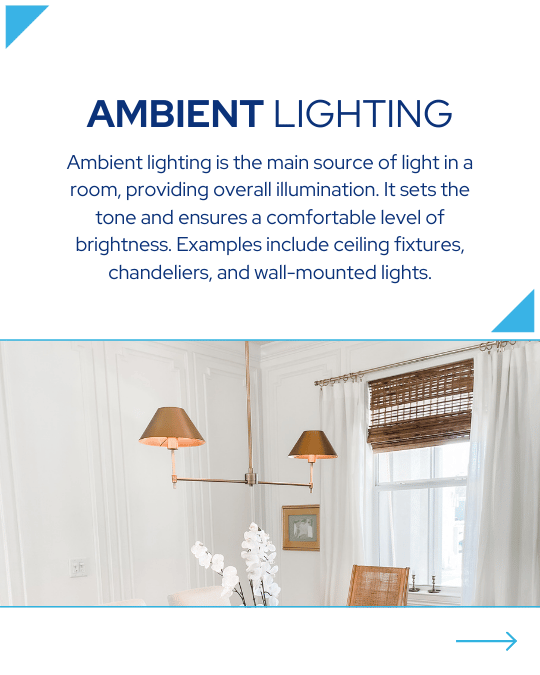 AMBIENT LIGHTING

Ambient lighting is the main source of light in a room, providing overall illumination. It sets the tone and ensures a comfortable level of brightness. Examples include ceiling fixtures, chandeliers, and wall-mounted lights.